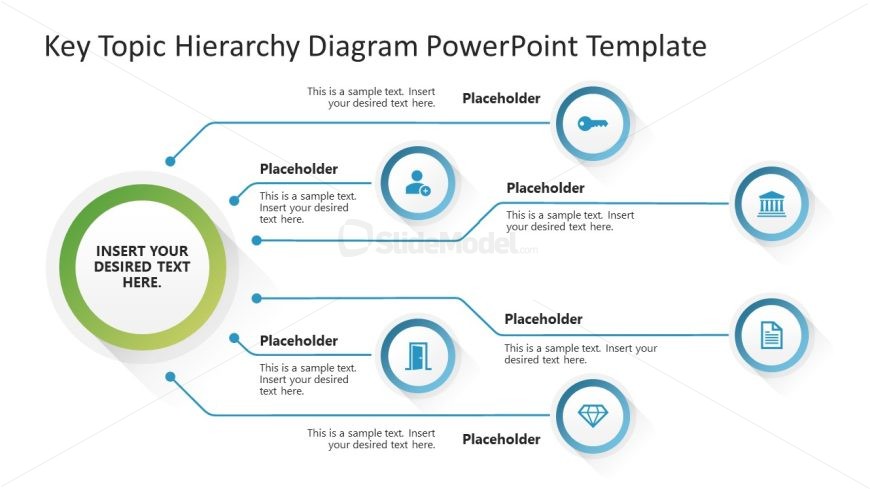 Key Topic Hierarchy Diagram PowerPoint Template

This is a sample text. Insert your desired text here.

Placeholder

Placeholder

This is a sample text. Insert your desired text here.

Placeholder

This is a sample text. Insert your desired text here.

SlideModel.com

INSERT YOUR DESIRED TEXT HERE.

Placeholder

This is a sample text. Insert your desired text here.

Placeholder

This is a sample text. Insert your desired text here.

This is a sample text. Insert your desired text here.

Placeholder